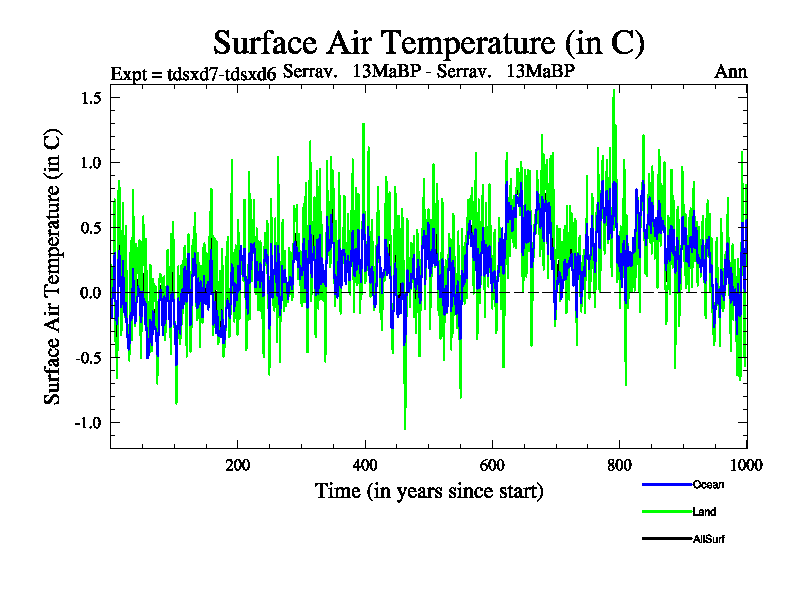 Surface Air Temperature (in C)

Expt = tdsxd7-tdsxd6 Serrav. 13MaBP - Serrav. 13MaBP Ann

Surface Air Temperature (in C)

1.5
1.0
0.5
0.0
-0.5
-1.0

200 400 600 800 1000

Time (in years since start)

Ocean
Land
AllSurf